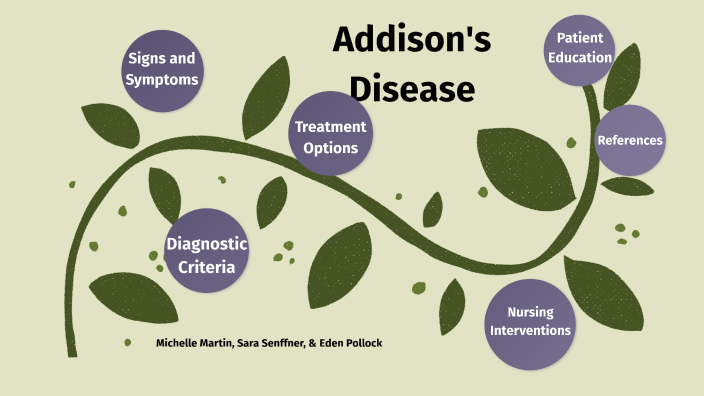 Addison's Disease

Signs and Symptoms

Treatment Options

Patient Education

References

Diagnostic Criteria

Nursing Interventions

Michelle Martin, Sara Senffner, & Eden Pollock